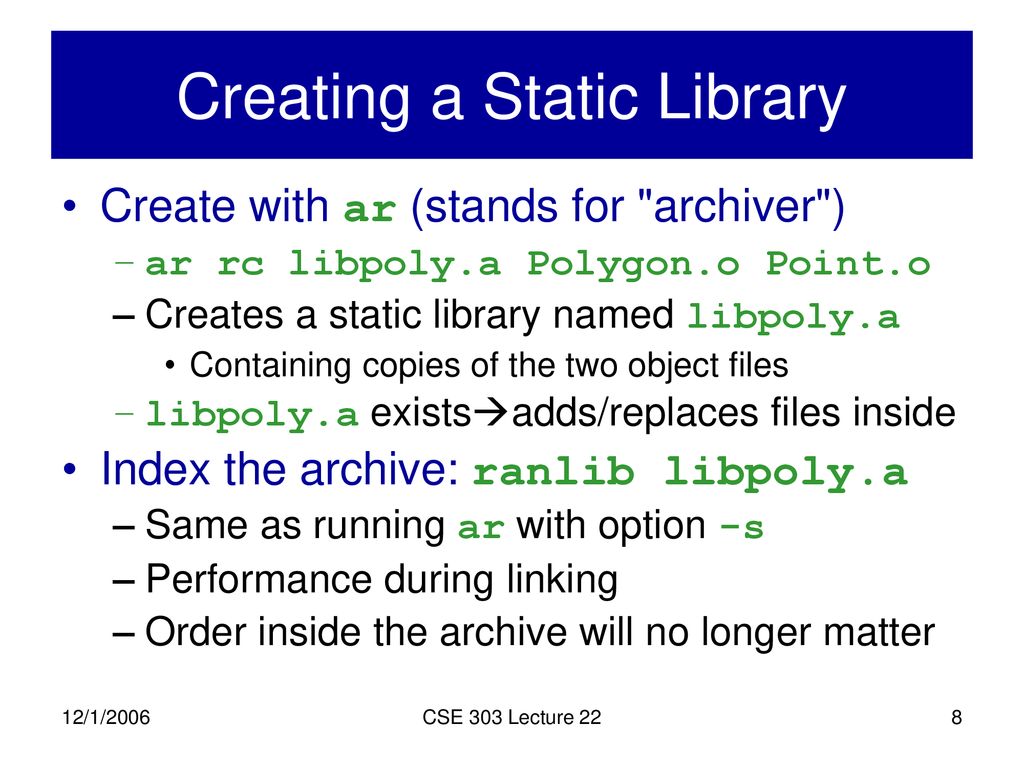 Creating a Static Library

• Create with ar (stands for "archiver")
– ar rc libpoly.a Polygon.o Point.o
– Creates a static library named libpoly.a
• Containing copies of the two object files
– libpoly.a exists→adds/replaces files inside
• Index the archive: ranlib libpoly.a
– Same as running ar with option -s
– Performance during linking
– Order inside the archive will no longer matter

12/1/2006
CSE 303 Lecture 22
8